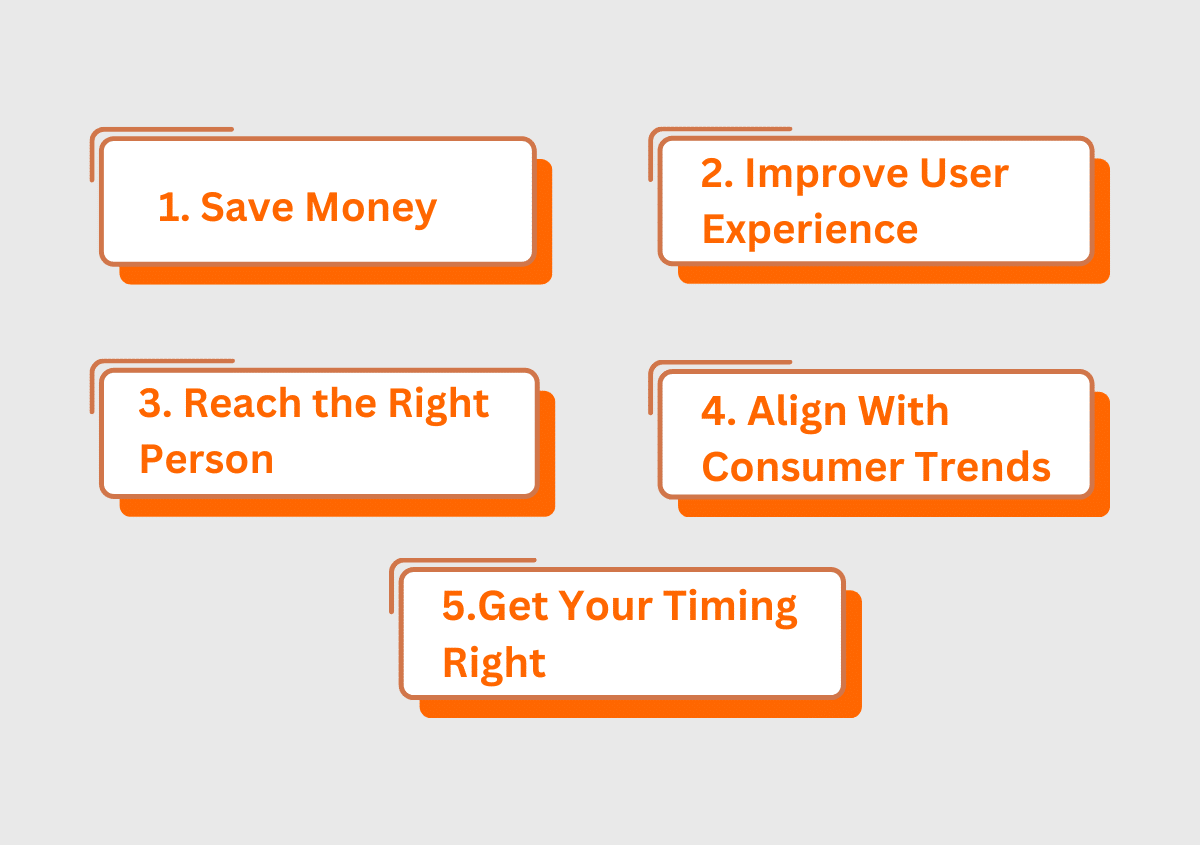 1. Save Money

2. Improve User Experience

3. Reach the Right Person

4. Align With Consumer Trends

5.Get Your Timing Right